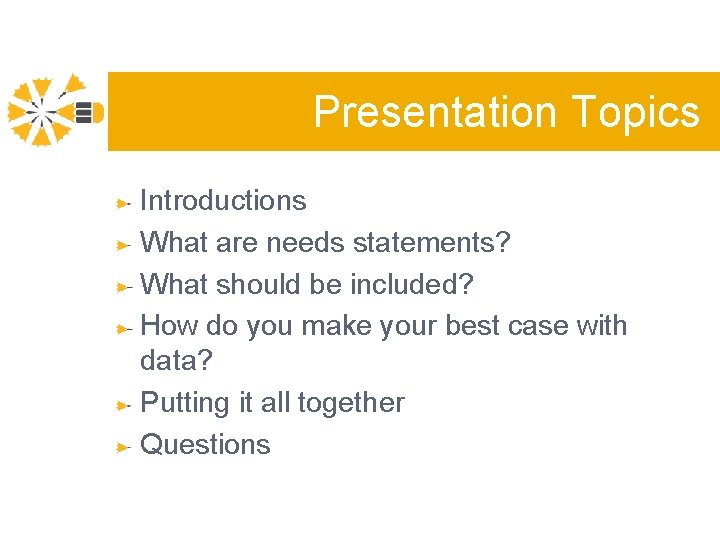 Presentation Topics

Introductions
What are needs statements?
What should be included?
How do you make your best case with data?
Putting it all together
Questions